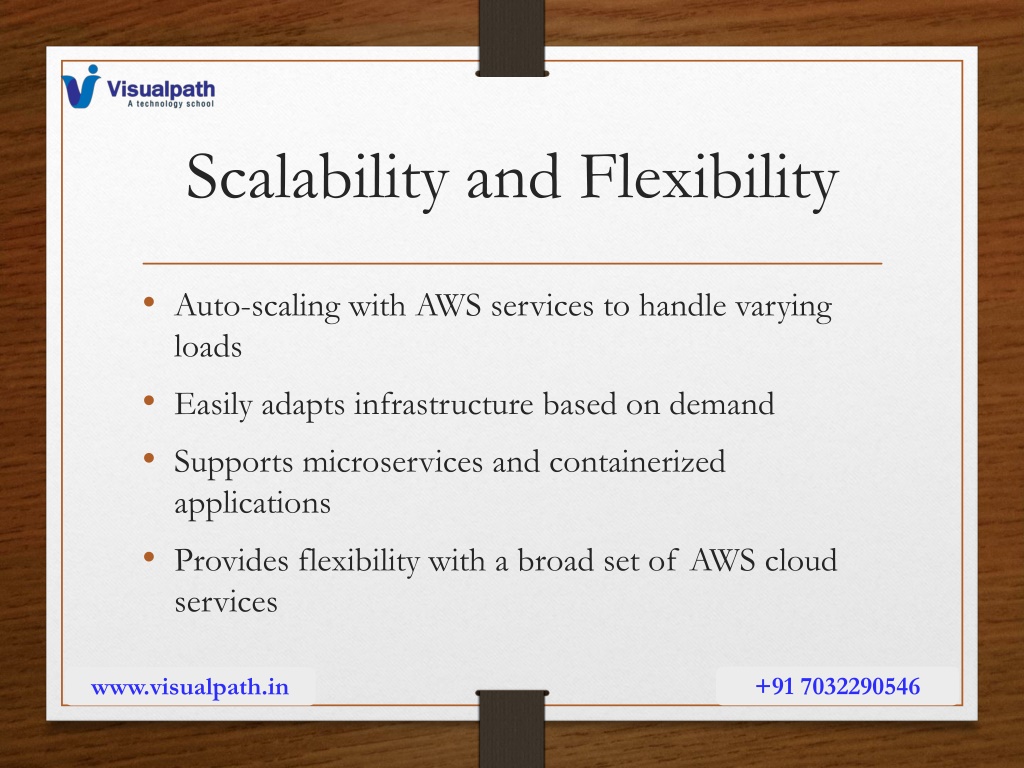 Visualpath
A technology school

Scalability and Flexibility

• Auto-scaling with AWS services to handle varying loads
• Easily adapts infrastructure based on demand
• Supports microservices and containerized applications
• Provides flexibility with a broad set of AWS cloud services

www.visualpath.in

+91 7032290546